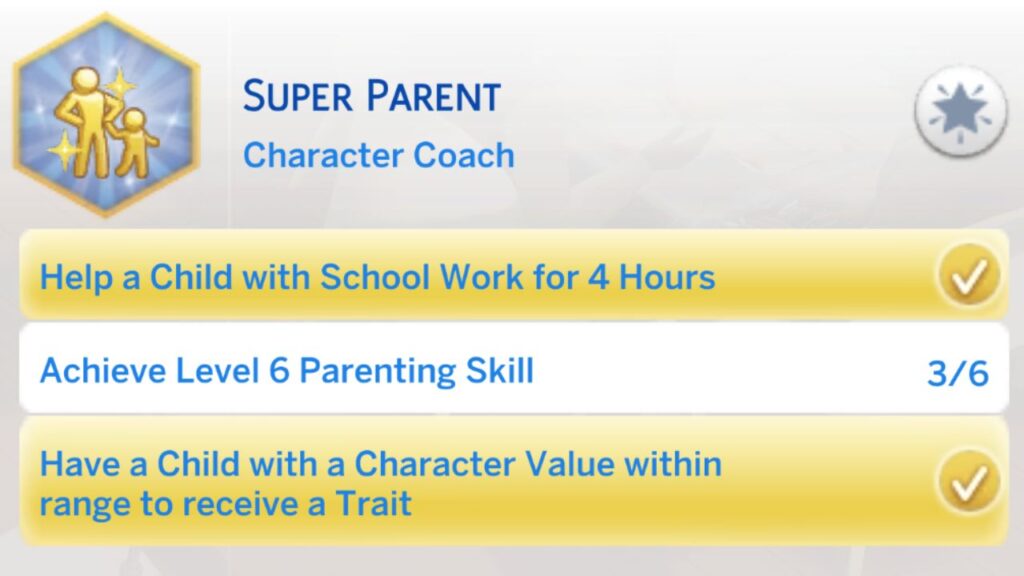 SUPER PARENT
Character Coach

Help a Child with School Work for 4 Hours

Achieve Level 6 Parenting Skill 3/6

Have a Child with a Character Value within range to receive a Trait